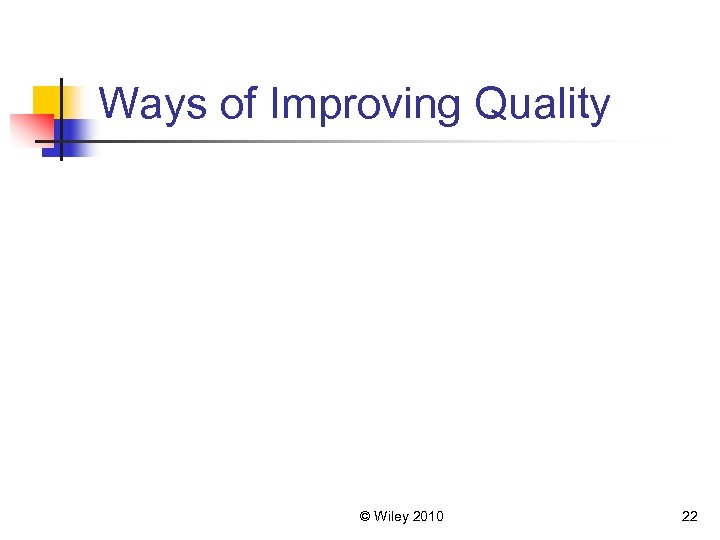 Ways of Improving Quality

© Wiley 2010

22